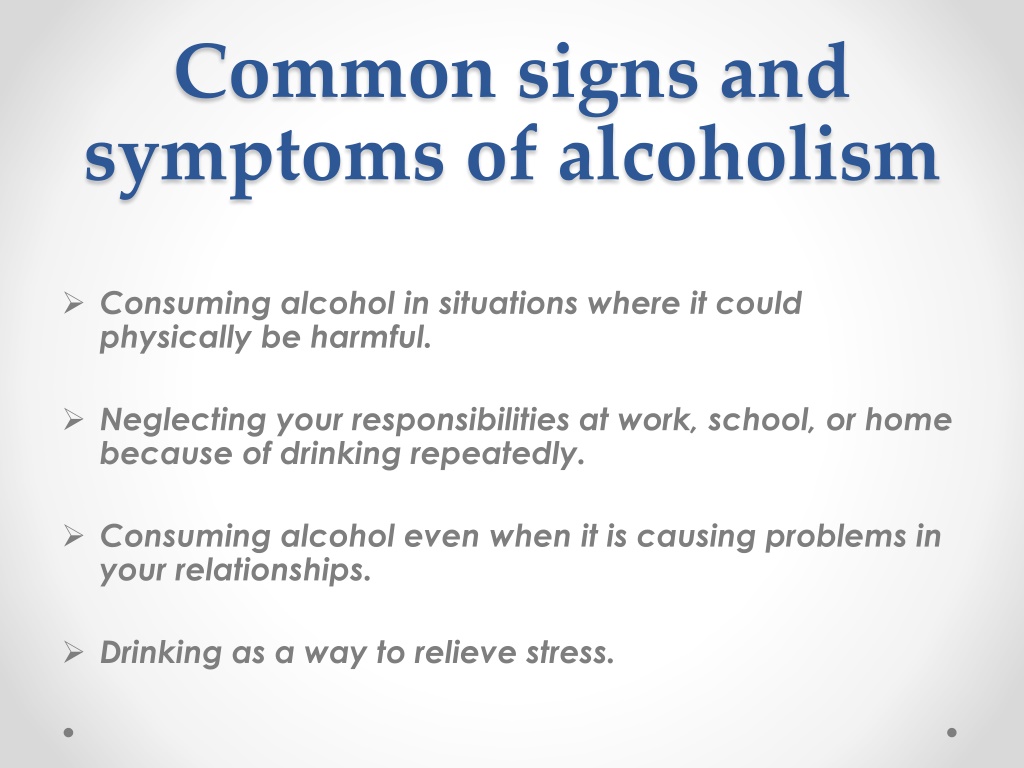 Common signs and symptoms of alcoholism

➢ Consuming alcohol in situations where it could physically be harmful.

➢ Neglecting your responsibilities at work, school, or home because of drinking repeatedly.

➢ Consuming alcohol even when it is causing problems in your relationships.

➢ Drinking as a way to relieve stress.